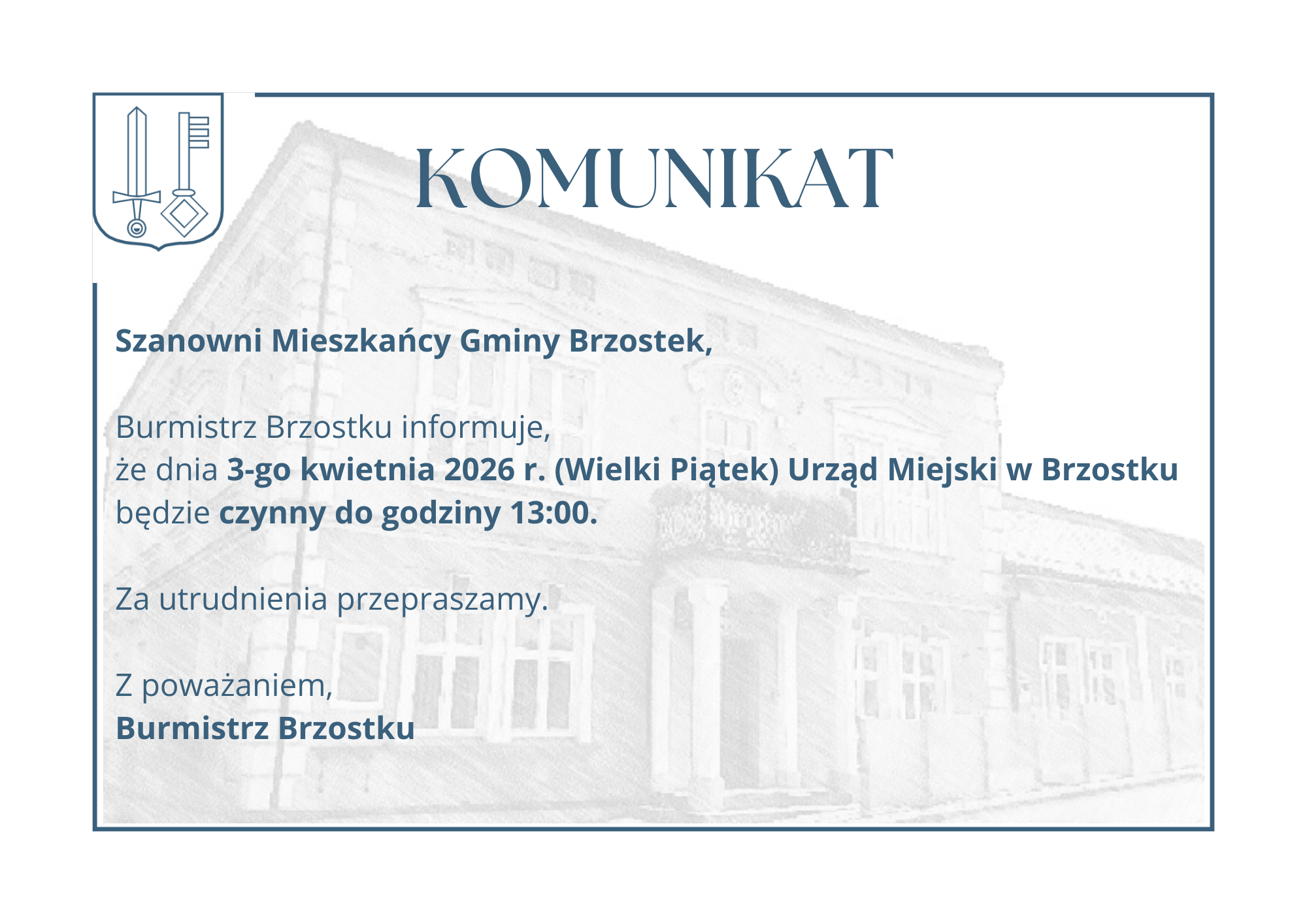 KOMUNIKAT

Szanowni Mieszkańcy Gminy Brzostek,

Burmistrz Brzostku informuje, że dnia 3-go kwietnia 2026 r. (Wielki Piątek) Urząd Miejski w Brzostku będzie czynny do godziny 13:00.

Za utrudnienia przepraszamy.

Z poważaniem,
Burmistrz Brzostku